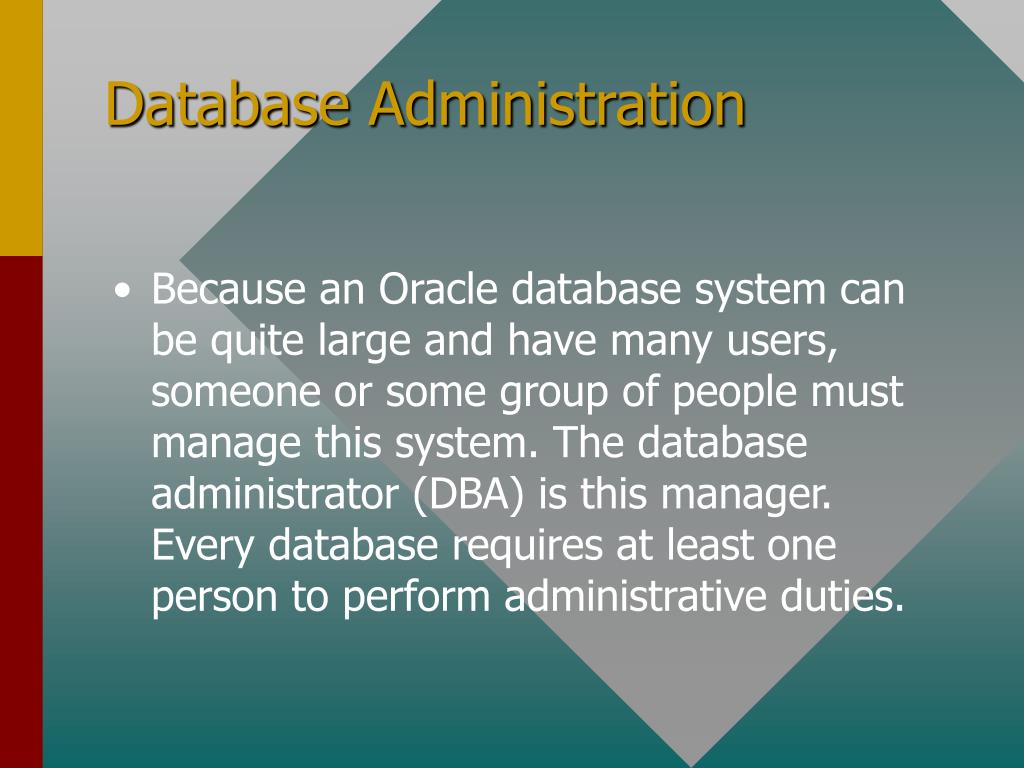 Database Administration

• Because an Oracle database system can be quite large and have many users, someone or some group of people must manage this system. The database administrator (DBA) is this manager. Every database requires at least one person to perform administrative duties.